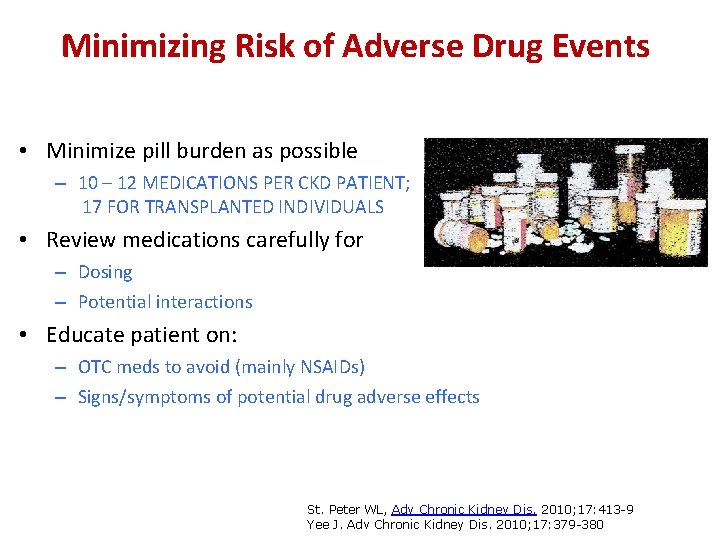 Minimizing Risk of Adverse Drug Events

• Minimize pill burden as possible
  – 10 – 12 MEDICATIONS PER CKD PATIENT; 17 FOR TRANSPLANTED INDIVIDUALS
• Review medications carefully for
  – Dosing
  – Potential interactions
• Educate patient on:
  – OTC meds to avoid (mainly NSAIDs)
  – Signs/symptoms of potential drug adverse effects

St. Peter WL, Adv Chronic Kidney Dis. 2010;17:413-9
Yee J. Adv Chronic Kidney Dis. 2010;17:379-380